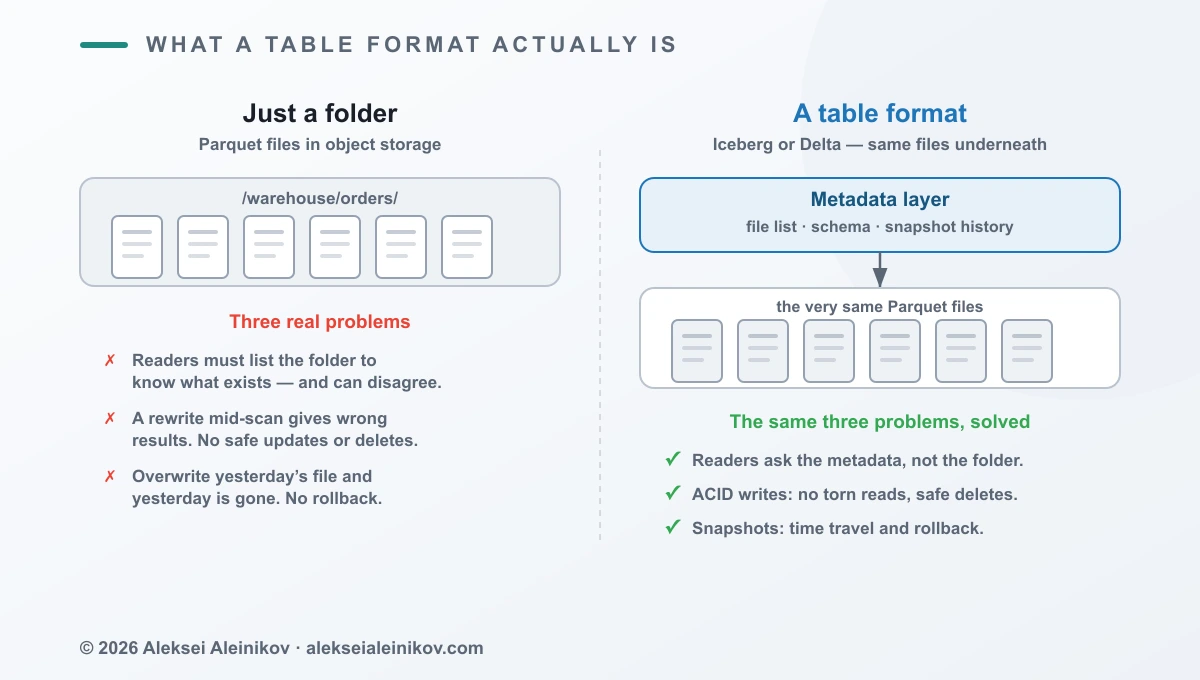 WHAT A TABLE FORMAT ACTUALLY IS

Just a folder

Parquet files in object storage

/warehouse/orders/

Three real problems

✗ Readers must list the folder to know what exists — and can disagree.

✗ A rewrite mid-scan gives wrong results. No safe updates or deletes.

✗ Overwrite yesterday's file and yesterday is gone. No rollback.

A table format

Iceberg or Delta — same files underneath

Metadata layer

file list · schema · snapshot history

the very same Parquet files

The same three problems, solved

✓ Readers ask the metadata, not the folder.

✓ ACID writes: no torn reads, safe deletes.

✓ Snapshots: time travel and rollback.

© 2026 Aleksei Aleinikov · alekseialeinikov.com